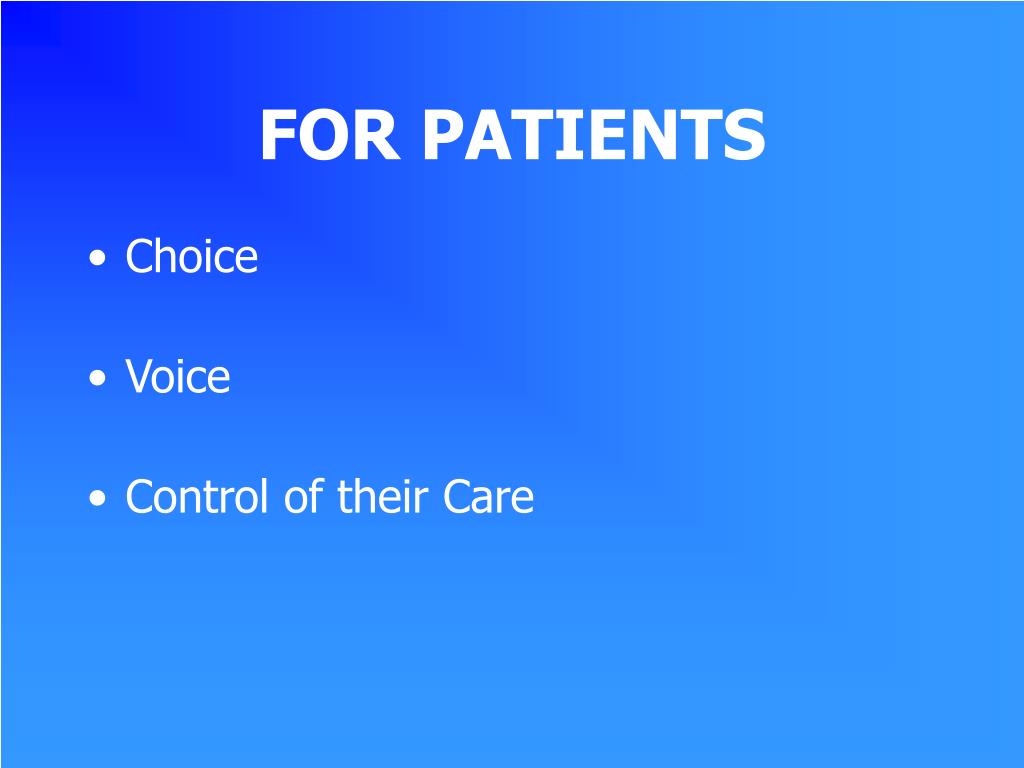 FOR PATIENTS

• Choice

• Voice

• Control of their Care